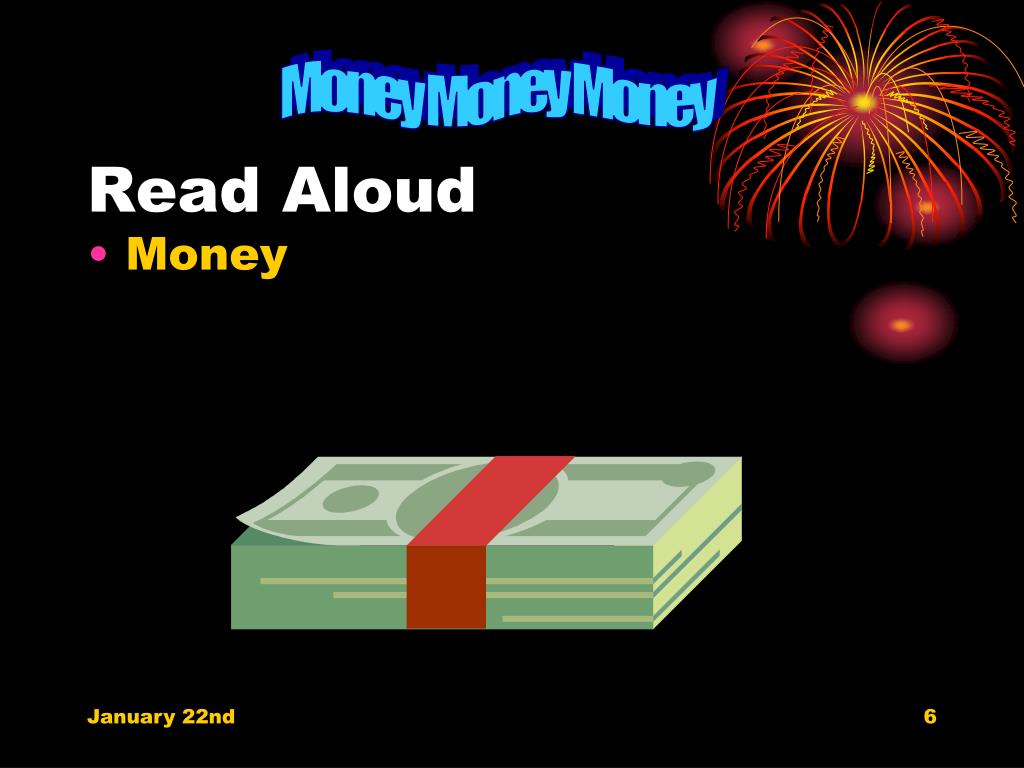 Money Money Money

Read Aloud

• Money

January 22nd

6